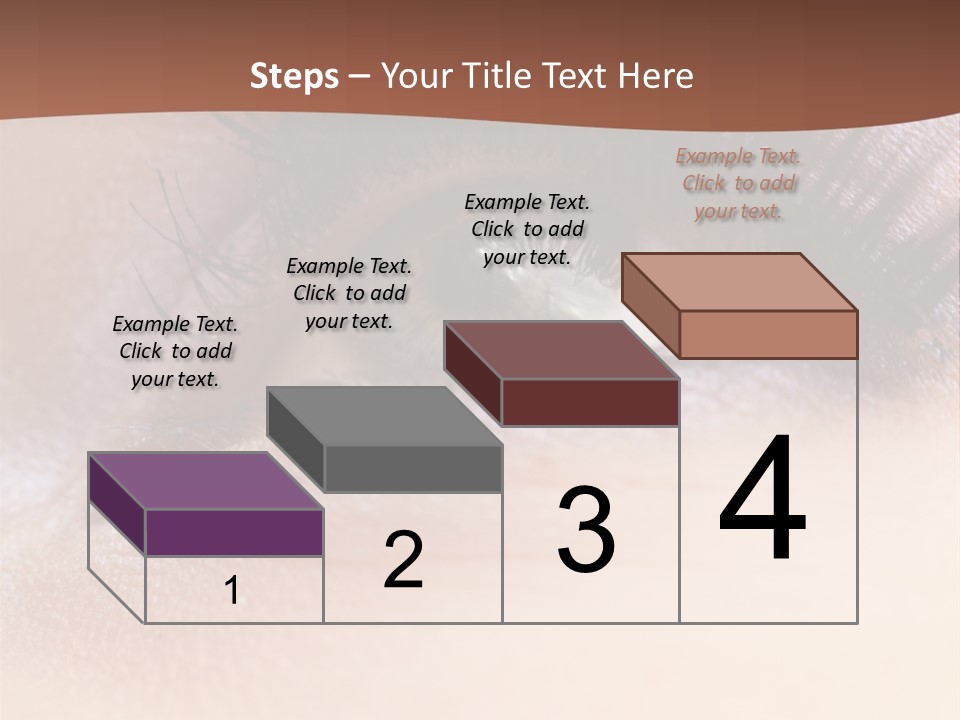 Steps – Your Title Text Here

Example Text. Click to add your text.

Example Text. Click to add your text.

Example Text. Click to add your text.

Example Text. Click to add your text.

1

2

3

4